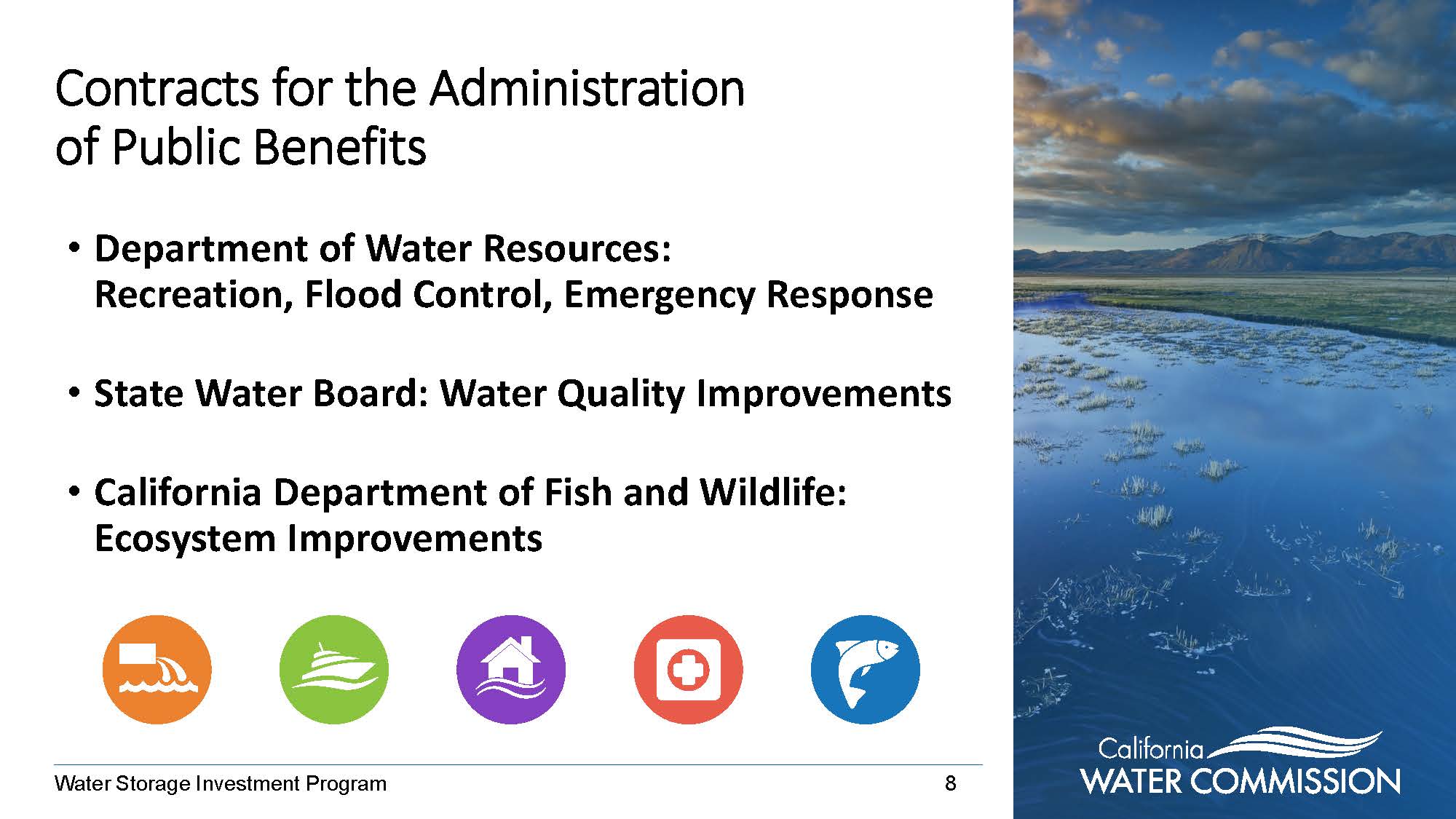 Contracts for the Administration of Public Benefits

• Department of Water Resources: Recreation, Flood Control, Emergency Response

• State Water Board: Water Quality Improvements

• California Department of Fish and Wildlife: Ecosystem Improvements

Water Storage Investment Program

8

California
WATER COMMISSION